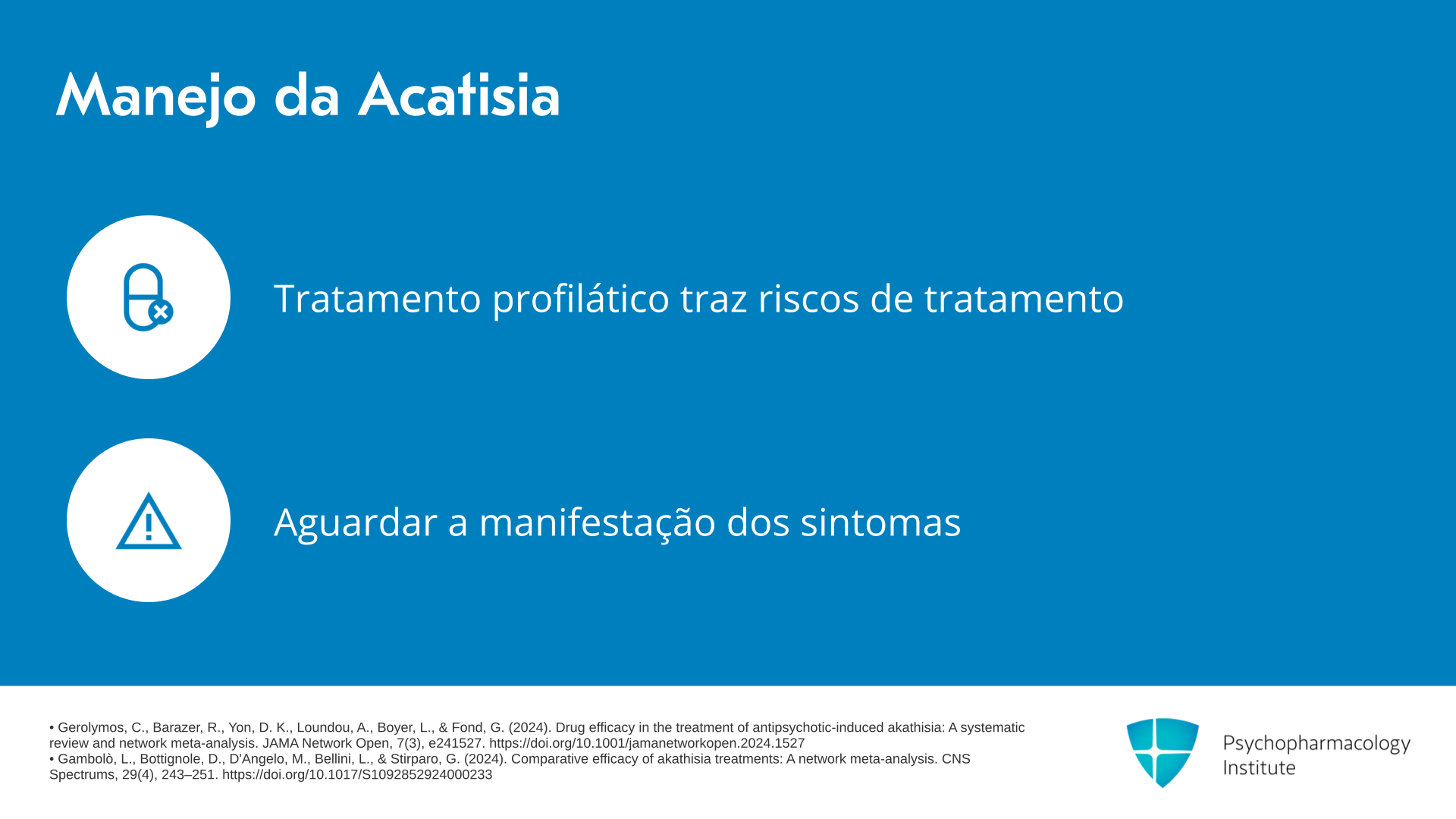 Manejo da Acatisia

Tratamento profilático traz riscos de tratamento

Aguardar a manifestação dos sintomas

• Gerolymos, C., Barazer, R., Yon, D. K., Loundou, A., Boyer, L., & Fond, G. (2024). Drug efficacy in the treatment of antipsychotic-induced akathisia: A systematic review and network meta-analysis. JAMA Network Open, 7(3), e241527. https://doi.org/10.1001/jamanetworkopen.2024.1527
• Gambolò, L., Bottignole, D., D'Angelo, M., Bellini, L., & Stirparo, G. (2024). Comparative efficacy of akathisia treatments: A network meta-analysis. CNS Spectrums, 29(4), 243–251. https://doi.org/10.1017/S1092852924000233

Psychopharmacology Institute